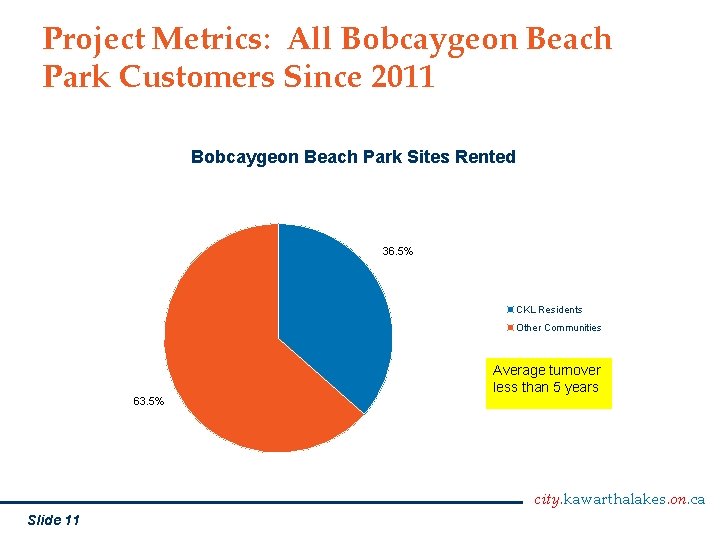 Project Metrics: All Bobcaygeon Beach Park Customers Since 2011

Bobcaygeon Beach Park Sites Rented

36.5%

63.5%

CKL Residents
Other Communities

Average turnover less than 5 years

city.kawarthalakes.on.ca

Slide 11